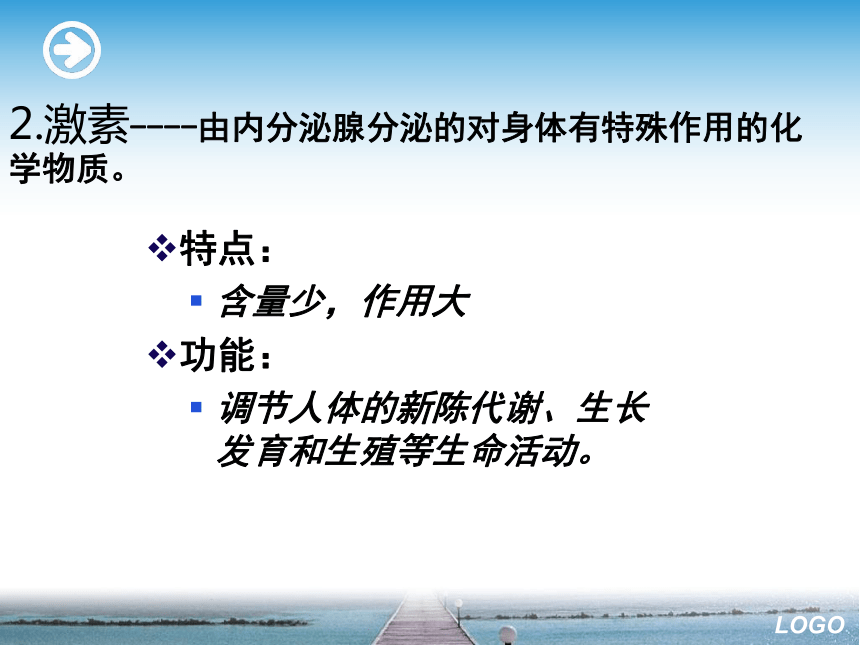 2.激素----由内分泌腺分泌的对身体有特殊作用的化学物质。

❖特点：

▪ 含量少，作用大

❖功能：

▪ 调节人体的新陈代谢、生长发育和生殖等生命活动。

LOGO